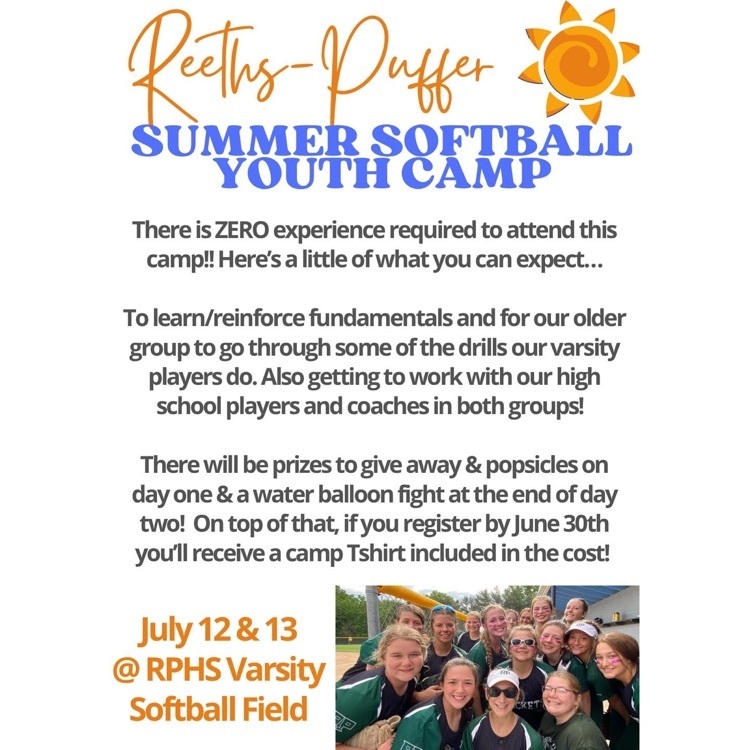 Reeths-Puffer

SUMMER SOFTBALL YOUTH CAMP

There is ZERO experience required to attend this camp!! Here's a little of what you can expect...

To learn/reinforce fundamentals and for our older group to go through some of the drills our varsity players do. Also getting to work with our high school players and coaches in both groups!

There will be prizes to give away & popsicles on day one & a water balloon fight at the end of day two! On top of that, if you register by June 30th you'll receive a camp Tshirt included in the cost!

July 12 & 13 @ RPHS Varsity Softball Field